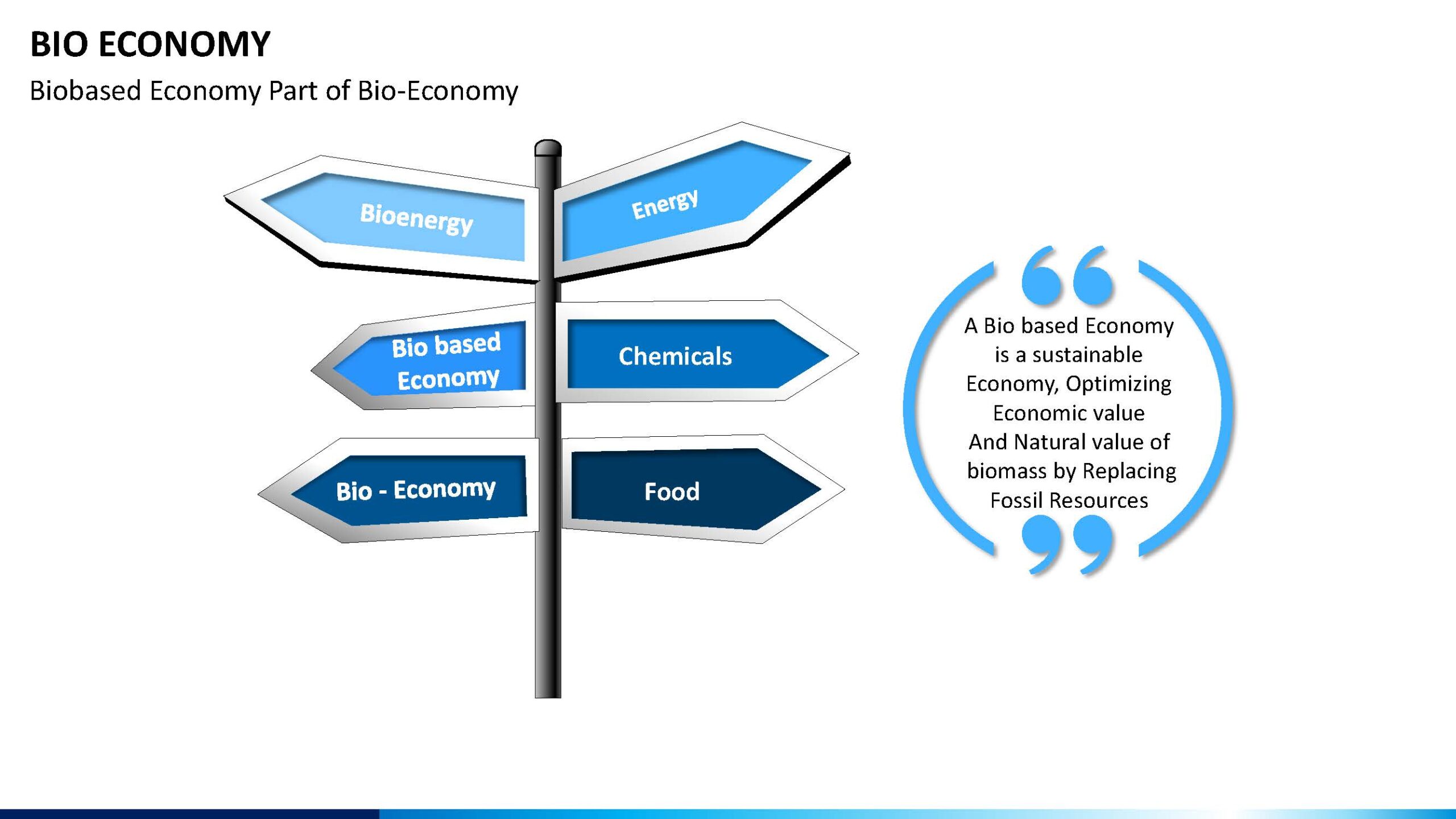 BIO ECONOMY

Biobased Economy Part of Bio-Economy

Bioenergy

Energy

Bio based Economy

Chemicals

Bio - Economy

Food

A Bio based Economy is a sustainable Economy, Optimizing Economic value And Natural value of biomass by Replacing Fossil Resources